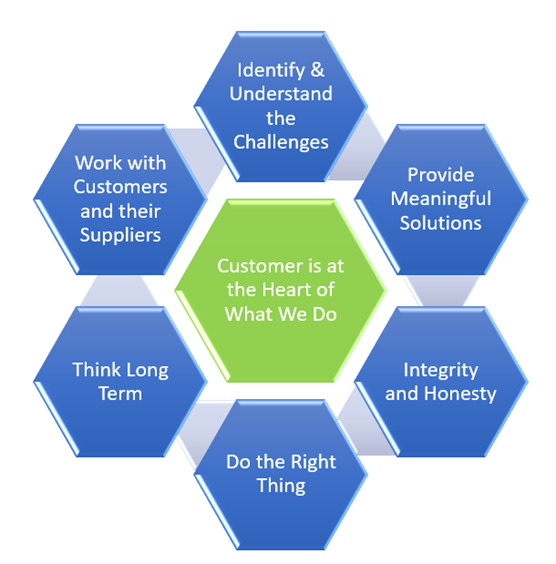 Identify & Understand the Challenges

Provide Meaningful Solutions

Integrity and Honesty

Do the Right Thing

Think Long Term

Work with Customers and their Suppliers

Customer is at the Heart of What We Do